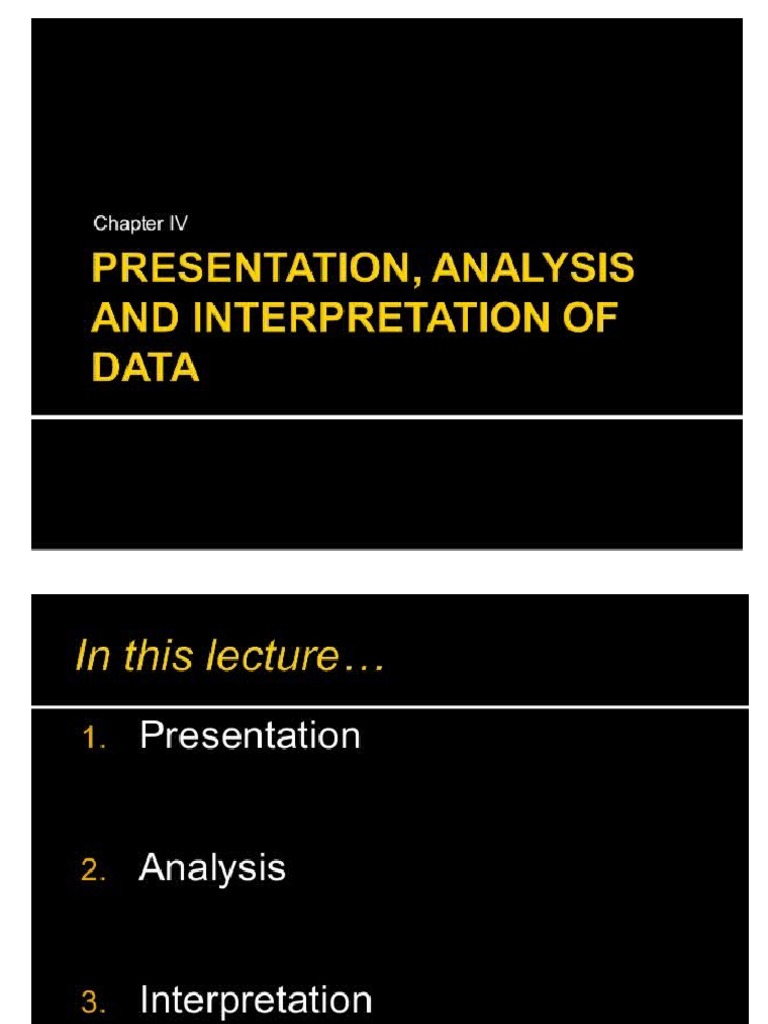 Chapter IV

PRESENTATION, ANALYSIS AND INTERPRETATION OF DATA

In this lecture…

1. Presentation

2. Analysis

3. Interpretation